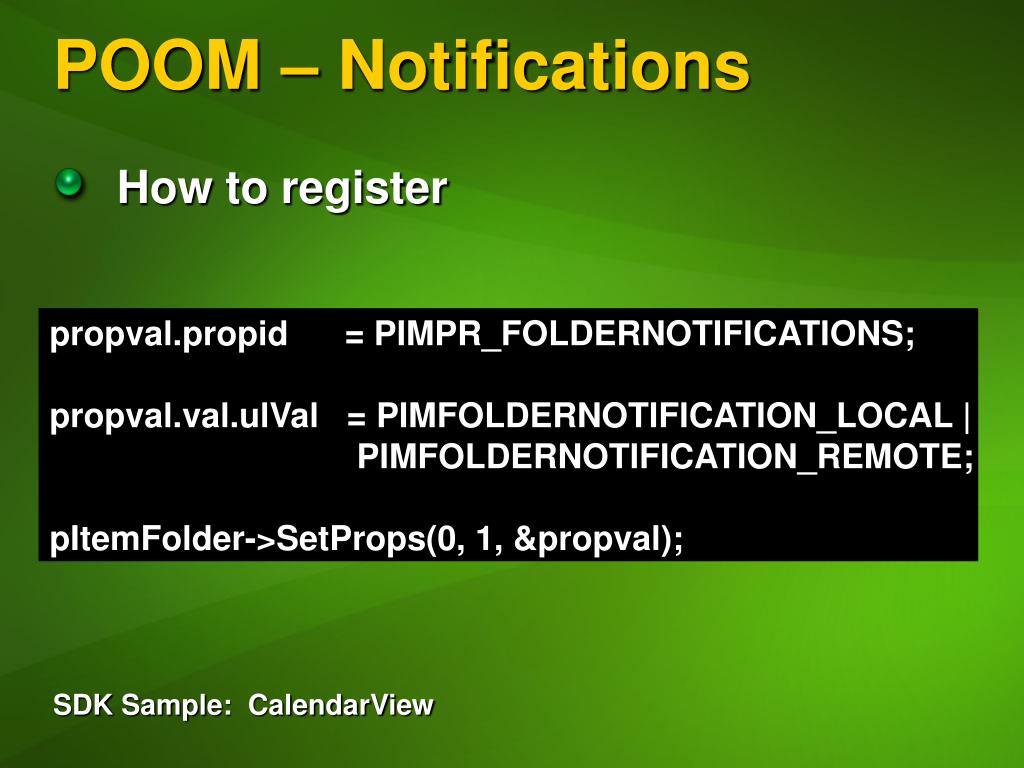 POOM – Notifications

How to register

propval.propid = PIMPR_FOLDERNOTIFICATIONS;

propval.val.ulVal = PIMFOLDERNOTIFICATION_LOCAL | PIMFOLDERNOTIFICATION_REMOTE;

pItemFolder->SetProps(0, 1, &propval);

SDK Sample: CalendarView